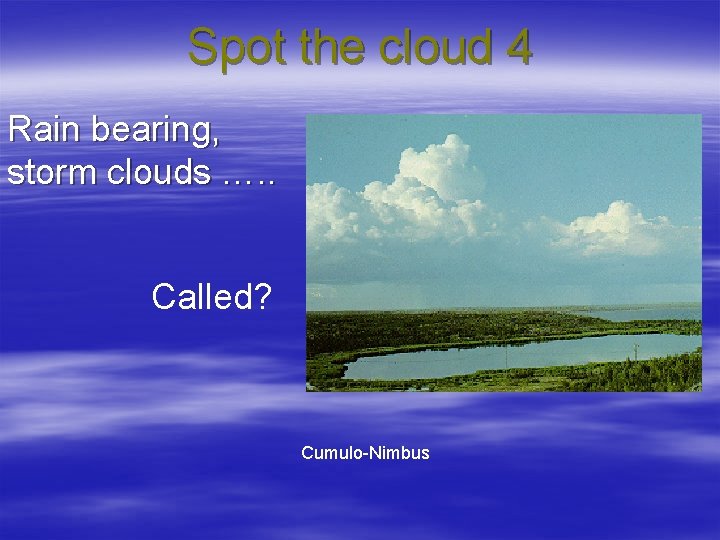 Spot the cloud 4

Rain bearing, storm clouds …..

Called?

Cumulo-Nimbus